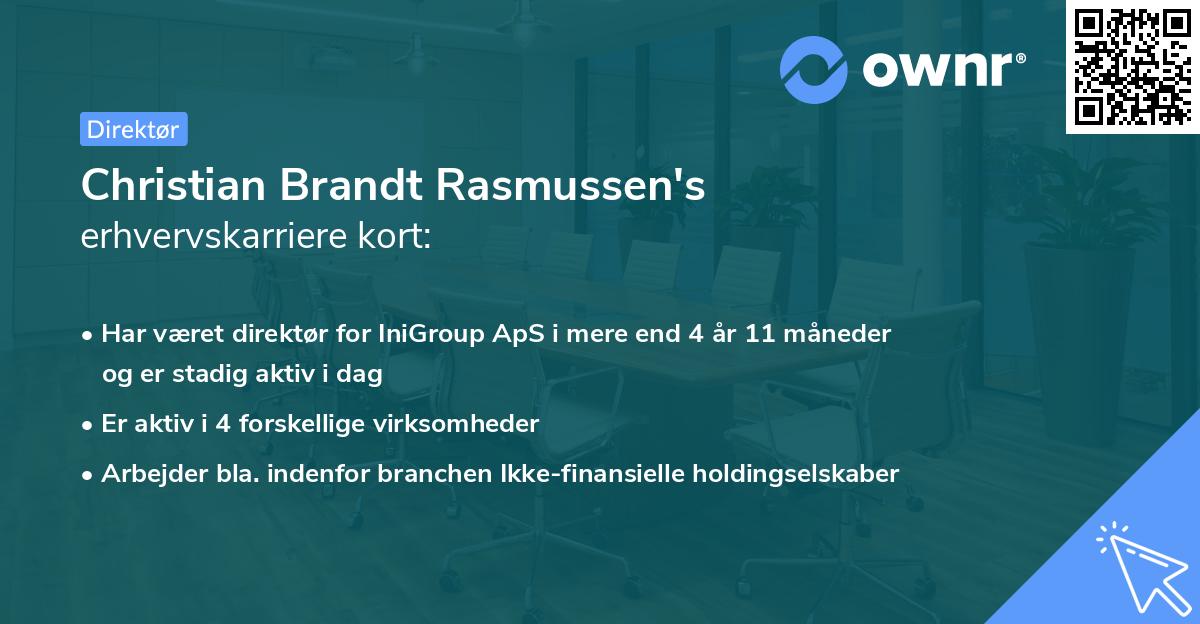 ownr®

Direktør

Christian Brandt Rasmussen's
erhvervskarriere kort:

• Har været direktør for IniGroup ApS i mere end 4 år 11 måneder og er stadig aktiv i dag
• Er aktiv i 4 forskellige virksomheder
• Arbejder bla. indenfor branchen Ikke-finansielle holdingselskaber